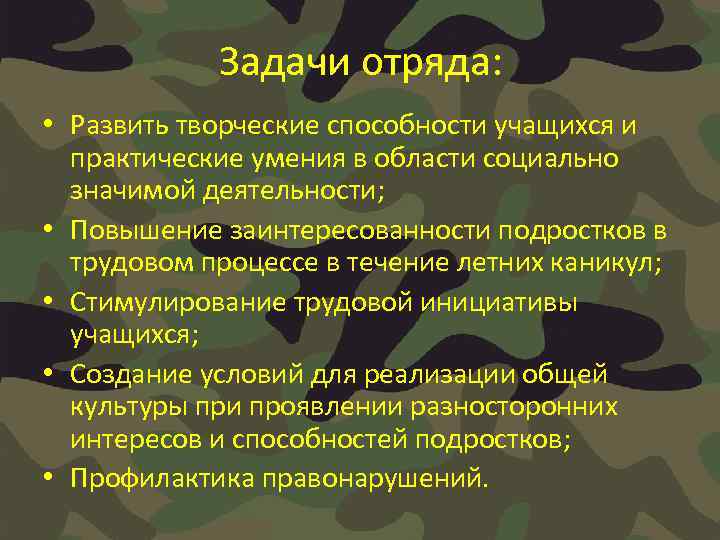 Задачи отряда:

• Развить творческие способности учащихся и практические умения в области социально значимой деятельности;
• Повышение заинтересованности подростков в трудовом процессе в течение летних каникул;
• Стимулирование трудовой инициативы учащихся;
• Создание условий для реализации общей культуры при проявлении разносторонних интересов и способностей подростков;
• Профилактика правонарушений.